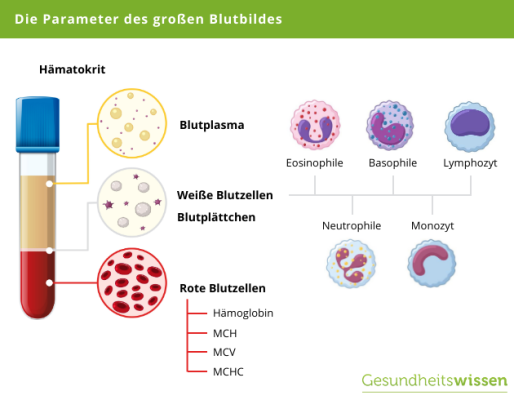 Die Parameter des großen Blutbildes

Hämatokrit

Blutplasma

Weiße Blutzellen

Blutplättchen

Rote Blutzellen

Hämoglobin

MCH

MCV

MCHC

Eosinophile

Basophile

Lymphozyt

Neutrophile

Monozyt

Gesundheitswissen